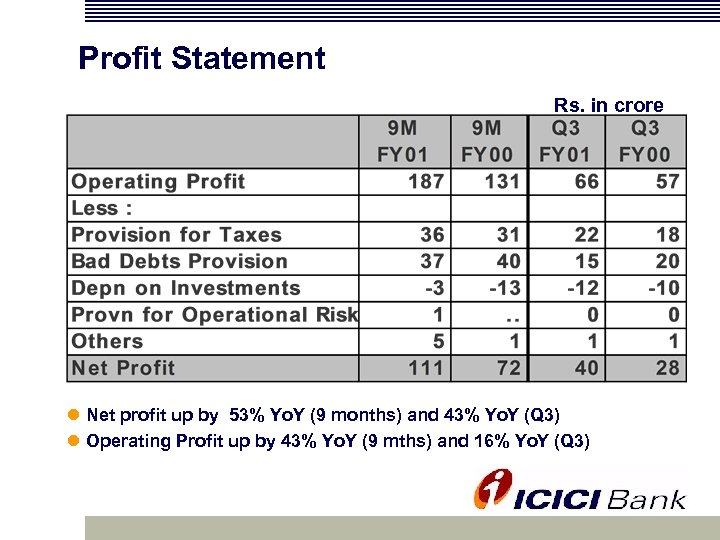 Profit Statement

Rs. in crore

| | 9M FY01 | 9M FY00 | Q3 FY01 | Q3 FY00 |
|---|---|---|---|---|
| Operating Profit | 187 | 131 | 66 | 57 |
| Less : | | | | |
| Provision for Taxes | 36 | 31 | 22 | 18 |
| Bad Debts Provision | 37 | 40 | 15 | 20 |
| Depn on Investments | -3 | -13 | -12 | -10 |
| Provn for Operational Risk | 1 | .. | 0 | 0 |
| Others | 5 | 1 | 1 | 1 |
| Net Profit | 111 | 72 | 40 | 28 |

Net profit up by 53% YoY (9 months) and 43% YoY (Q3)

Operating Profit up by 43% YoY (9 mths) and 16% YoY (Q3)

ICICI Bank